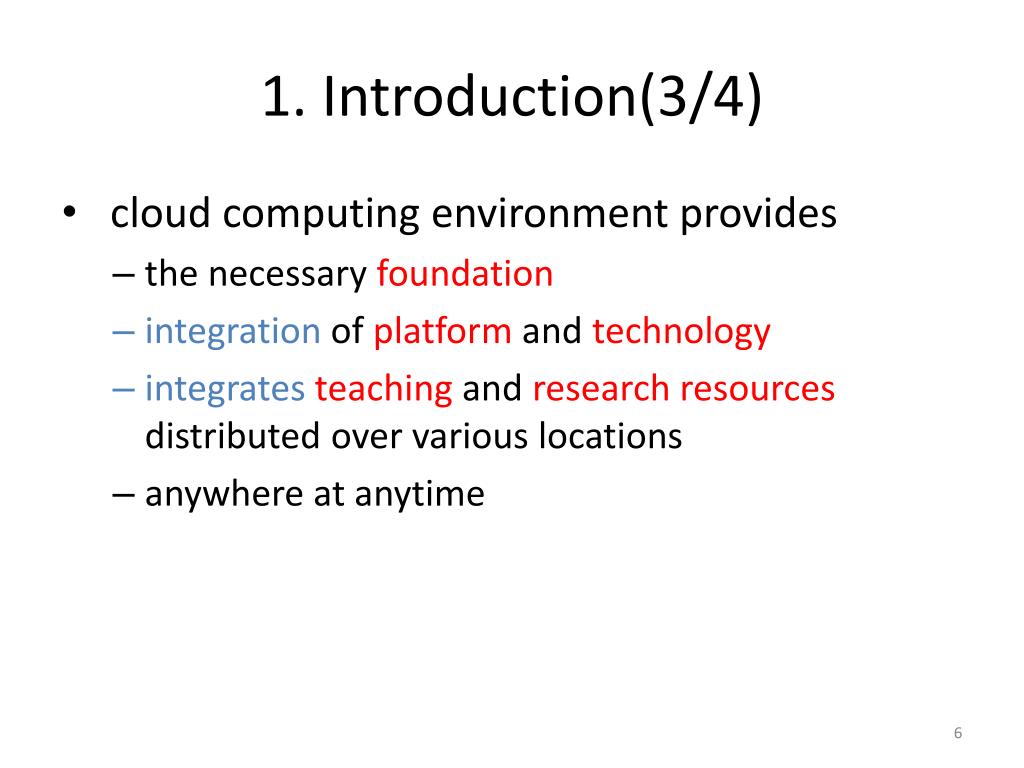 1. Introduction(3/4)

• cloud computing environment provides
– the necessary foundation
– integration of platform and technology
– integrates teaching and research resources distributed over various locations
– anywhere at anytime

6